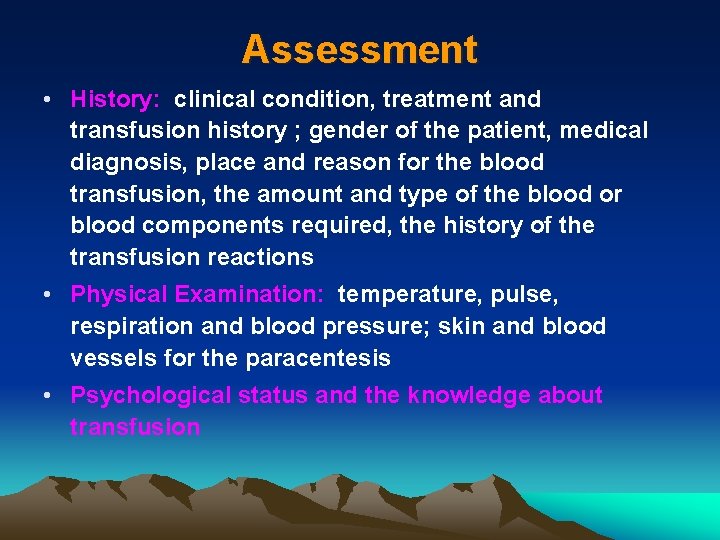 Assessment

• History: clinical condition, treatment and transfusion history ; gender of the patient, medical diagnosis, place and reason for the blood transfusion, the amount and type of the blood or blood components required, the history of the transfusion reactions

• Physical Examination: temperature, pulse, respiration and blood pressure; skin and blood vessels for the paracentesis

• Psychological status and the knowledge about transfusion